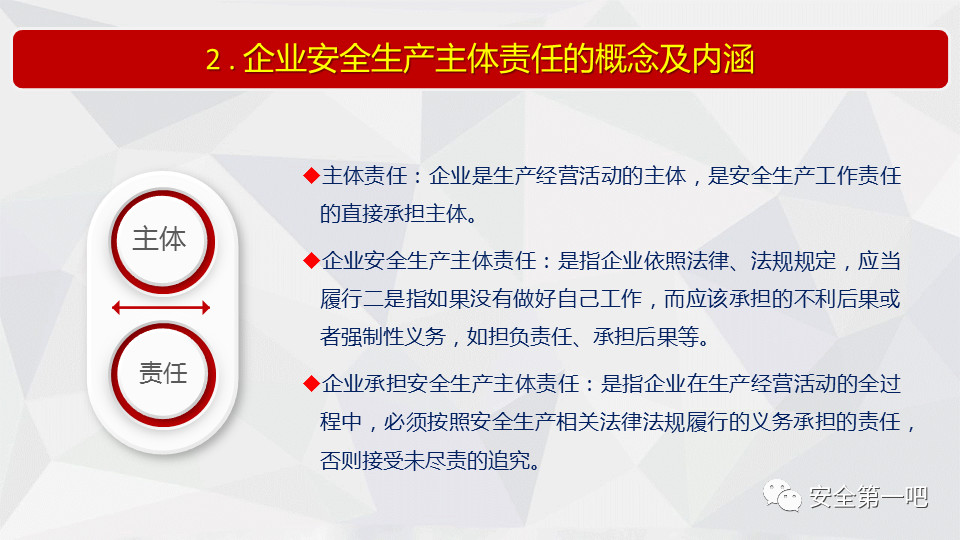 2 . 企业安全生产主体责任的概念及内涵

主体

责任

◆主体责任：企业是生产经营活动的主体，是安全生产工作责任的直接承担主体。

◆企业安全生产主体责任：是指企业依照法律、法规规定，应当履行二是指如果没有做好自己工作，而应该承担的不利后果或者强制性义务，如担负责任、承担后果等。

◆企业承担安全生产主体责任：是指企业在生产经营活动的全过程中，必须按照安全生产相关法律法规履行的义务承担的责任，否则接受未尽责的追究。

安全第一吧